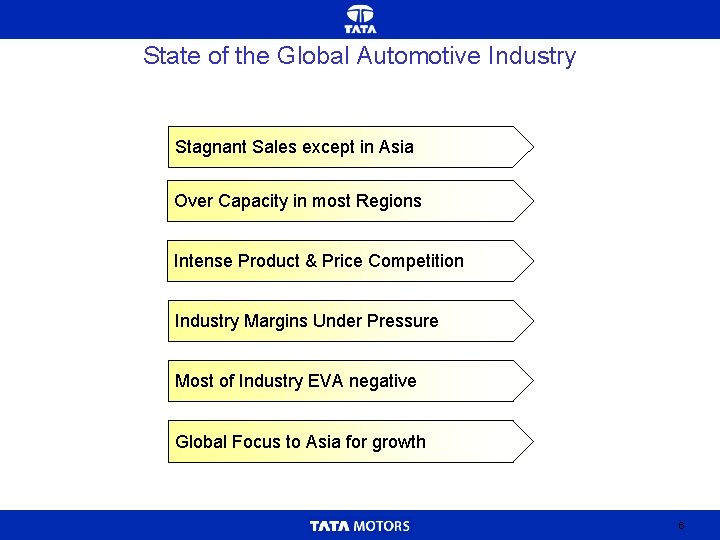 TATA

State of the Global Automotive Industry

Stagnant Sales except in Asia

Over Capacity in most Regions

Intense Product & Price Competition

Industry Margins Under Pressure

Most of Industry EVA negative

Global Focus to Asia for growth

TATA MOTORS

6